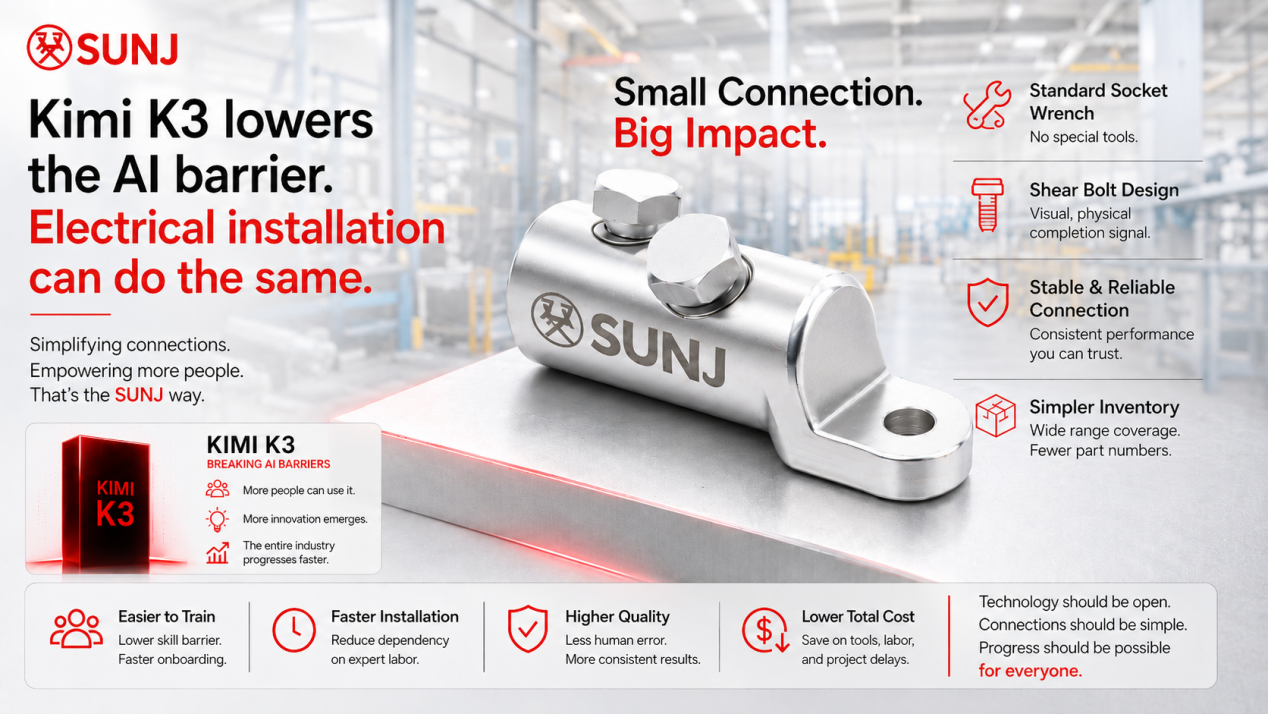 SUNJ

Kimi K3 lowers the AI barrier.
Electrical installation can do the same.

Simplifying connections.
Empowering more people.
That's the SUNJ way.

KIMI K3

KIMI K3
BREAKING AI BARRIERS
More people can use it.
More innovation emerges.
The entire industry progresses faster.

Small Connection.
Big Impact.

SUNJ

Standard Socket Wrench
No special tools.

Shear Bolt Design
Visual, physical completion signal.

Stable & Reliable Connection
Consistent performance you can trust.

Simpler Inventory
Wide range coverage.
Fewer part numbers.

Easier to Train
Lower skill barrier.
Faster onboarding.

Faster Installation
Reduce dependency on expert labor.

Higher Quality
Less human error.
More consistent results.

Lower Total Cost
Save on tools, labor, and project delays.

Technology should be open.
Connections should be simple.
Progress should be possible for everyone.